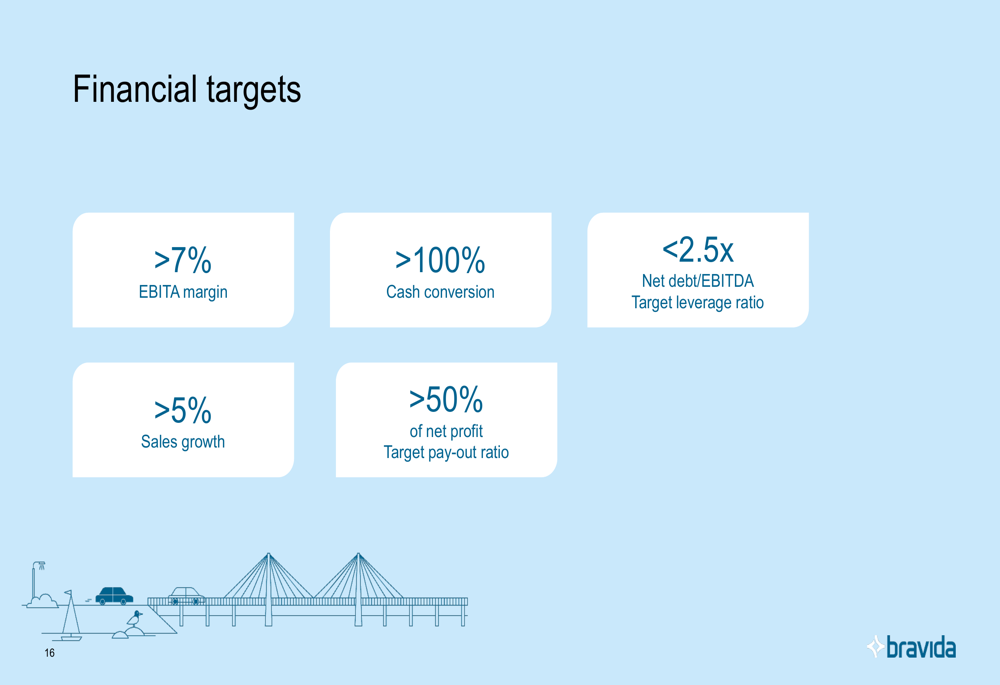 Financial targets

>7%
EBITA margin

>100%
Cash conversion

<2.5x
Net debt/EBITDA
Target leverage ratio

>5%
Sales growth

>50%
of net profit
Target pay-out ratio

16

bravida